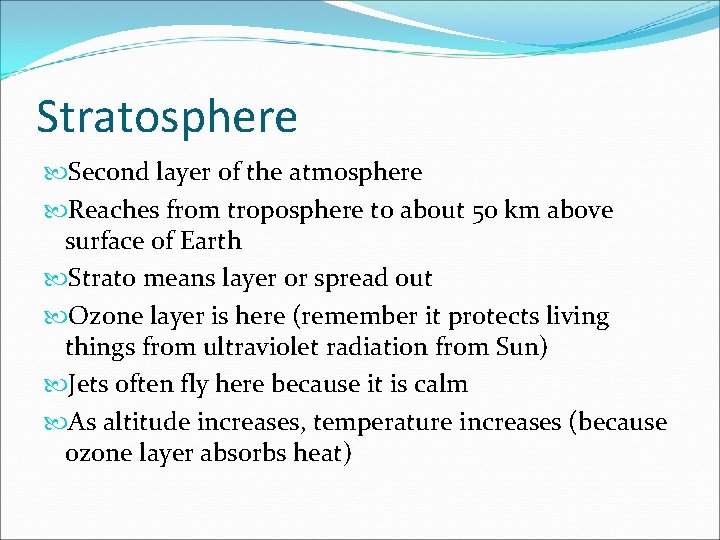 Stratosphere

Second layer of the atmosphere

Reaches from troposphere to about 50 km above surface of Earth

Strato means layer or spread out

Ozone layer is here (remember it protects living things from ultraviolet radiation from Sun)

Jets often fly here because it is calm

As altitude increases, temperature increases (because ozone layer absorbs heat)